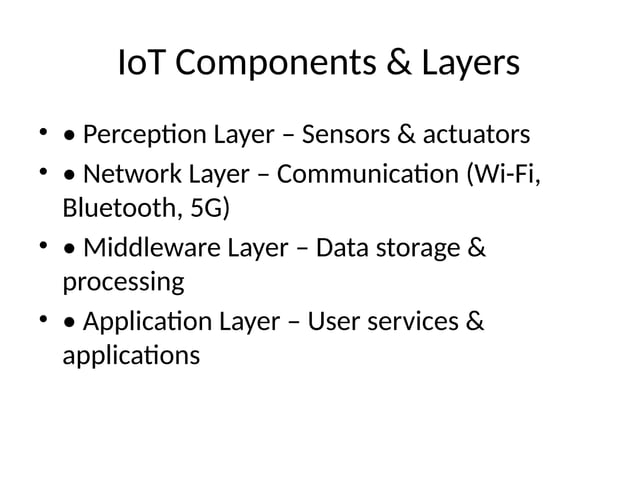 IoT Components & Layers

• • Perception Layer – Sensors & actuators
• • Network Layer – Communication (Wi-Fi, Bluetooth, 5G)
• • Middleware Layer – Data storage & processing
• • Application Layer – User services & applications